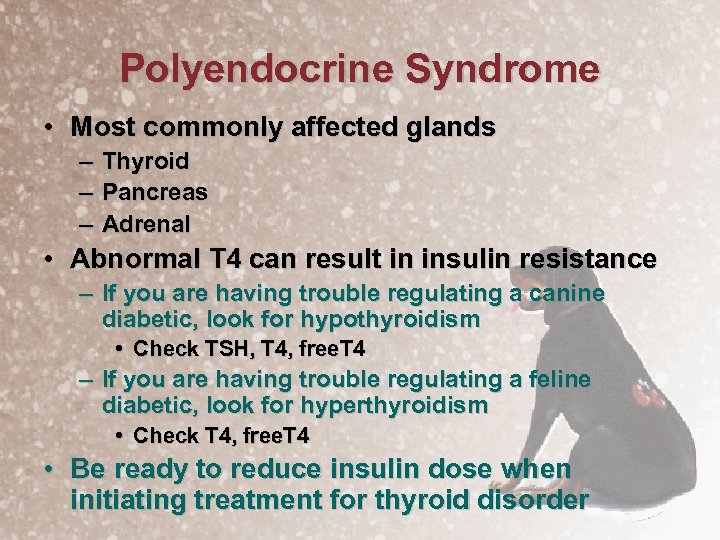 Polyendocrine Syndrome

• Most commonly affected glands
– Thyroid
– Pancreas
– Adrenal
• Abnormal T4 can result in insulin resistance
– If you are having trouble regulating a canine diabetic, look for hypothyroidism
• Check TSH, T4, freeT4
– If you are having trouble regulating a feline diabetic, look for hyperthyroidism
• Check T4, freeT4
• Be ready to reduce insulin dose when initiating treatment for thyroid disorder